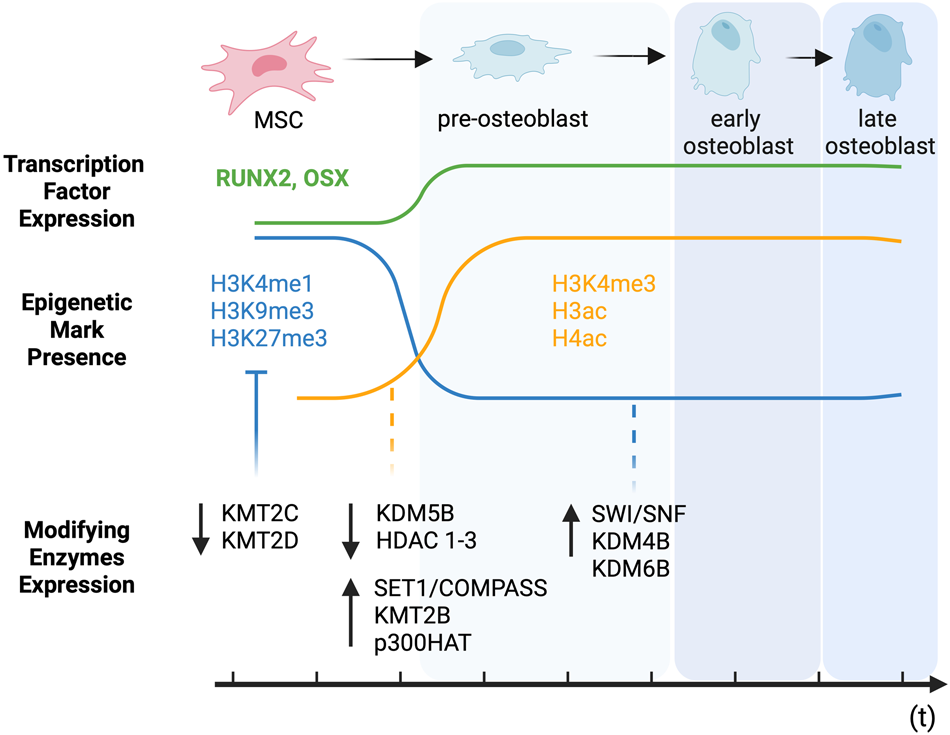 MSC

pre-osteoblast

early osteoblast

late osteoblast

Transcription Factor Expression

RUNX2, OSX

Epigenetic Mark Presence

H3K4me1
H3K9me3
H3K27me3

H3K4me3
H3ac
H4ac

Modifying Enzymes Expression

KMT2C
KMT2D

KDM5B
HDAC 1-3

SET1/COMPASS
KMT2B
p300HAT

SWI/SNF
KDM4B
KDM6B

(t)